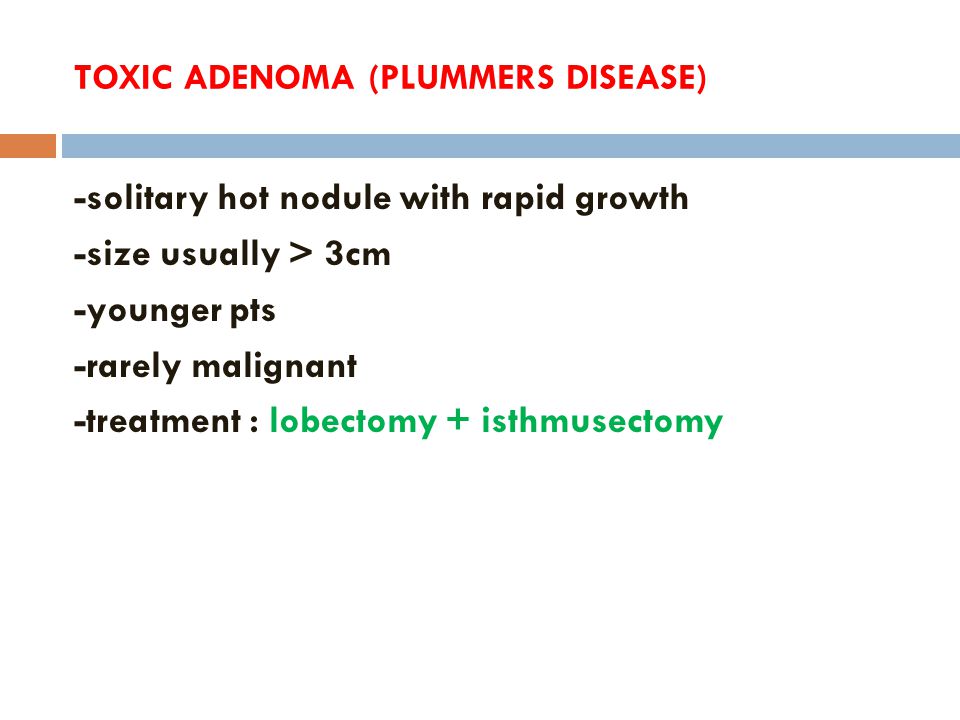 TOXIC ADENOMA (PLUMMERS DISEASE)

-solitary hot nodule with rapid growth
-size usually > 3cm
-younger pts
-rarely malignant
-treatment : lobectomy + isthmusectomy